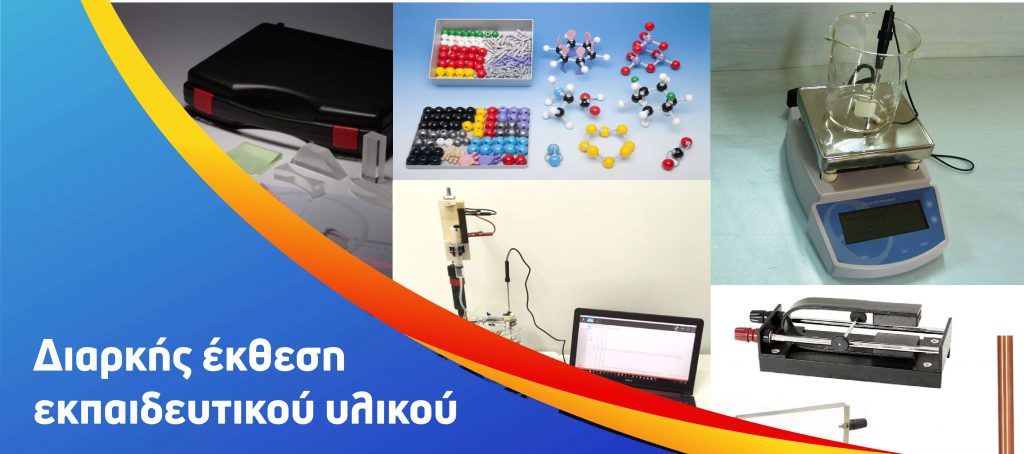 Διαρκής έκθεση εκπαιδευτικού υλικού